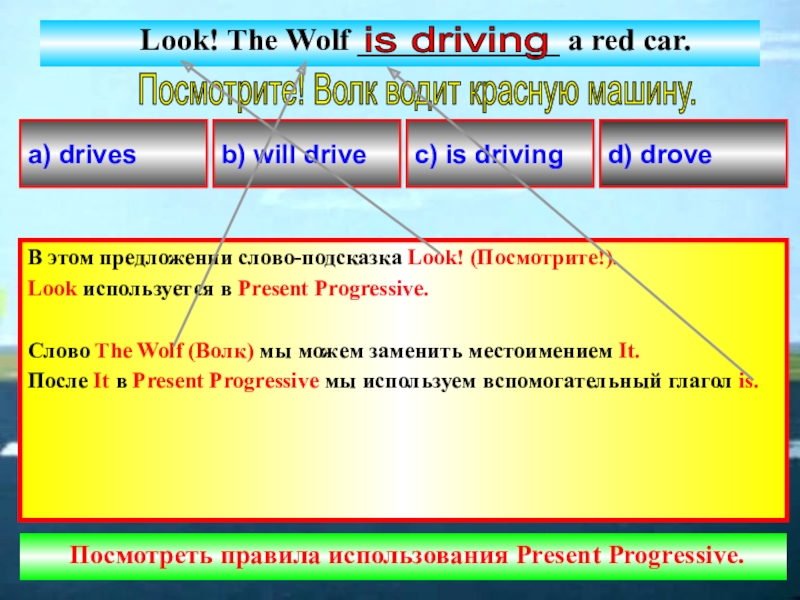 Look! The Wolf is driving a red car.

Посмотрите! Волк водит красную машину.

a) drives

b) will drive

c) is driving

d) drove

В этом предложении слово-подсказка Look! (Посмотрите!).
Look используется в Present Progressive.

Слово The Wolf (Волк) мы можем заменить местоимением It.
После It в Present Progressive мы используем вспомогательный глагол is.

Посмотреть правила использования Present Progressive.